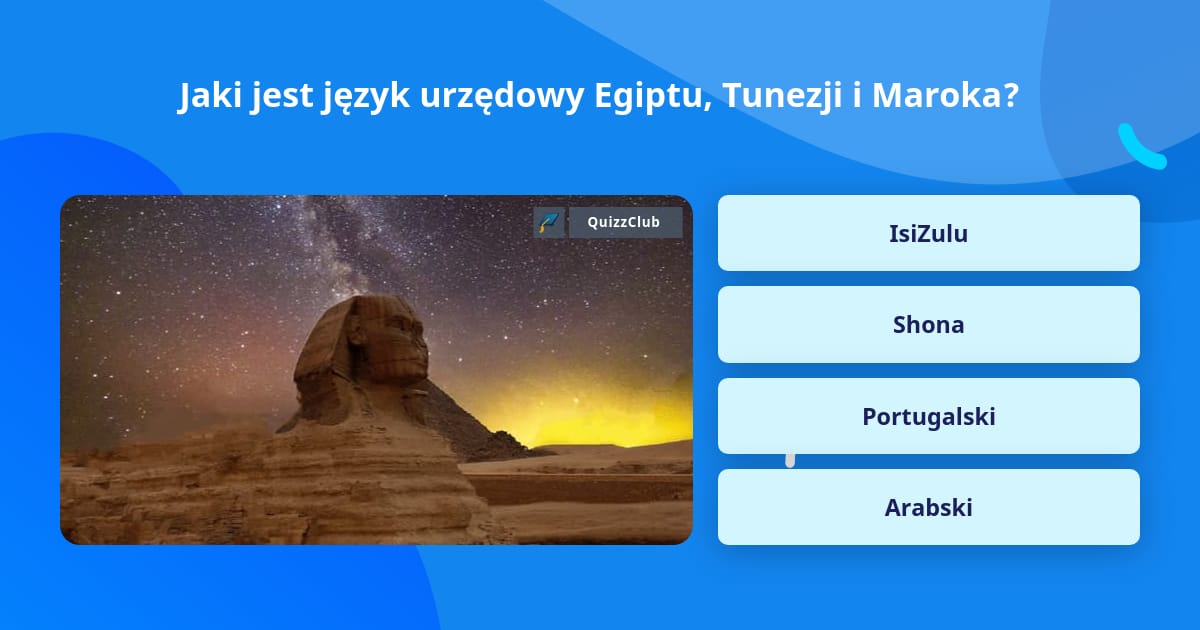 Jaki jest język urzędowy Egiptu, Tunezji i Maroka?

QuizzClub

IsiZulu

Shona

Portugalski

Arabski